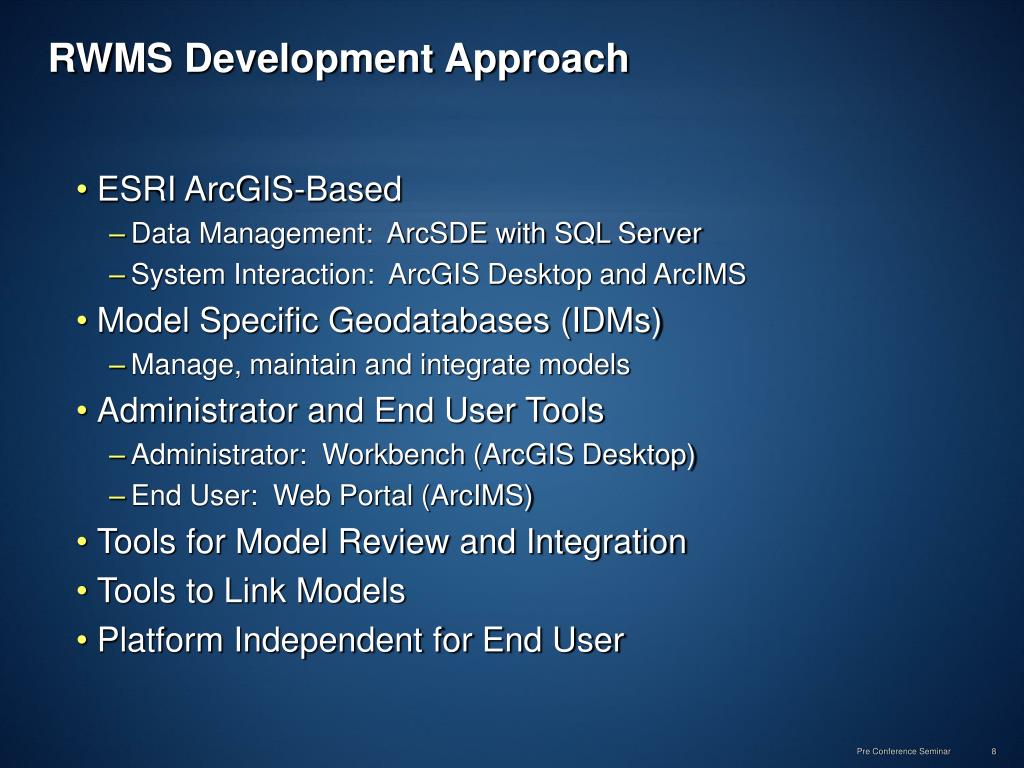 RWMS Development Approach

• ESRI ArcGIS-Based
– Data Management: ArcSDE with SQL Server
– System Interaction: ArcGIS Desktop and ArcIMS
• Model Specific Geodatabases (IDMs)
– Manage, maintain and integrate models
• Administrator and End User Tools
– Administrator: Workbench (ArcGIS Desktop)
– End User: Web Portal (ArcIMS)
• Tools for Model Review and Integration
• Tools to Link Models
• Platform Independent for End User

Pre Conference Seminar 8